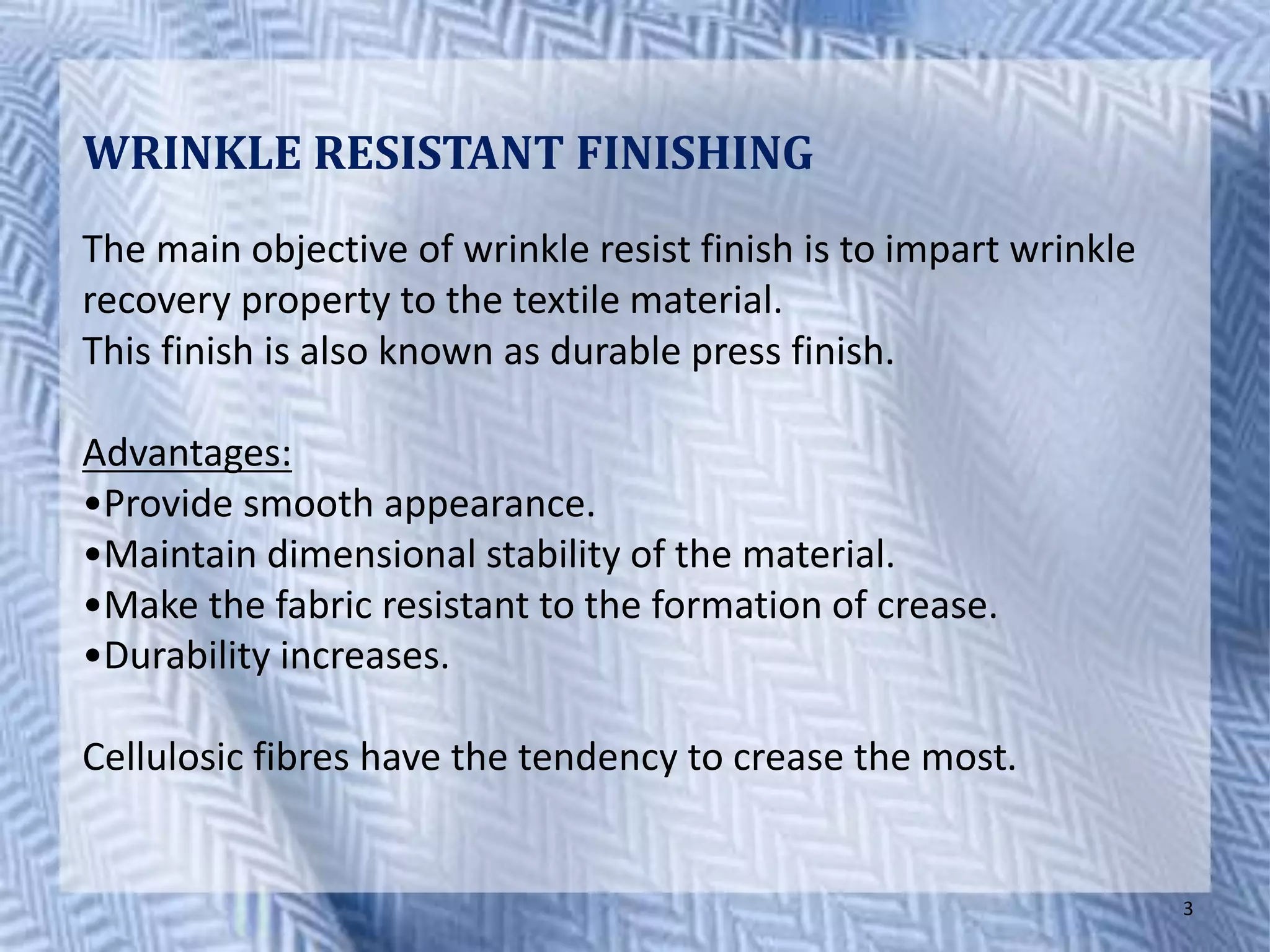 WRINKLE RESISTANT FINISHING

The main objective of wrinkle resist finish is to impart wrinkle recovery property to the textile material.
This finish is also known as durable press finish.

Advantages:
•Provide smooth appearance.
•Maintain dimensional stability of the material.
•Make the fabric resistant to the formation of crease.
•Durability increases.

Cellulosic fibres have the tendency to crease the most.

3